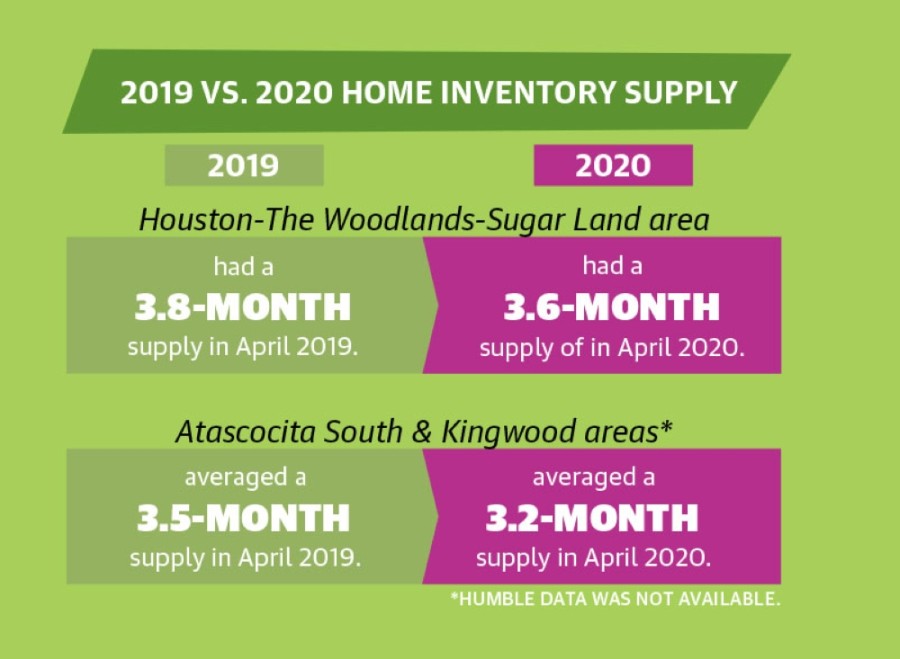 2019 VS. 2020 HOME INVENTORY SUPPLY

2019

2020

Houston-The Woodlands-Sugar Land area

had a
3.8-MONTH
supply in April 2019.

had a
3.6-MONTH
supply of in April 2020.

Atascocita South & Kingwood areas*

averaged a
3.5-MONTH
supply in April 2019.

averaged a
3.2-MONTH
supply in April 2020.

*HUMBLE DATA WAS NOT AVAILABLE.